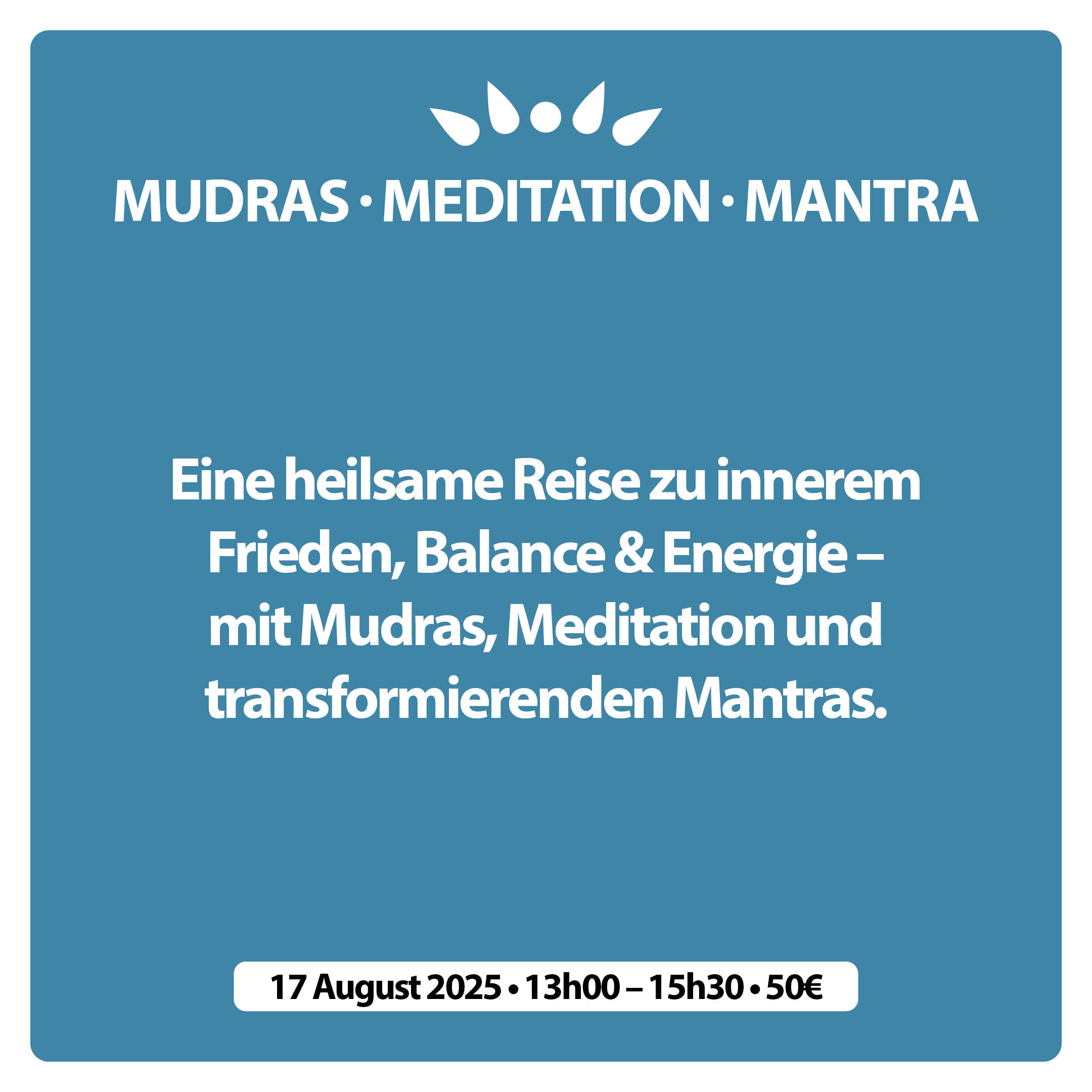 MUDRAS · MEDITATION · MANTRA

Eine heilsame Reise zu innerem Frieden, Balance & Energie – mit Mudras, Meditation und transformierenden Mantras.

17 August 2025 • 13h00 – 15h30 • 50€